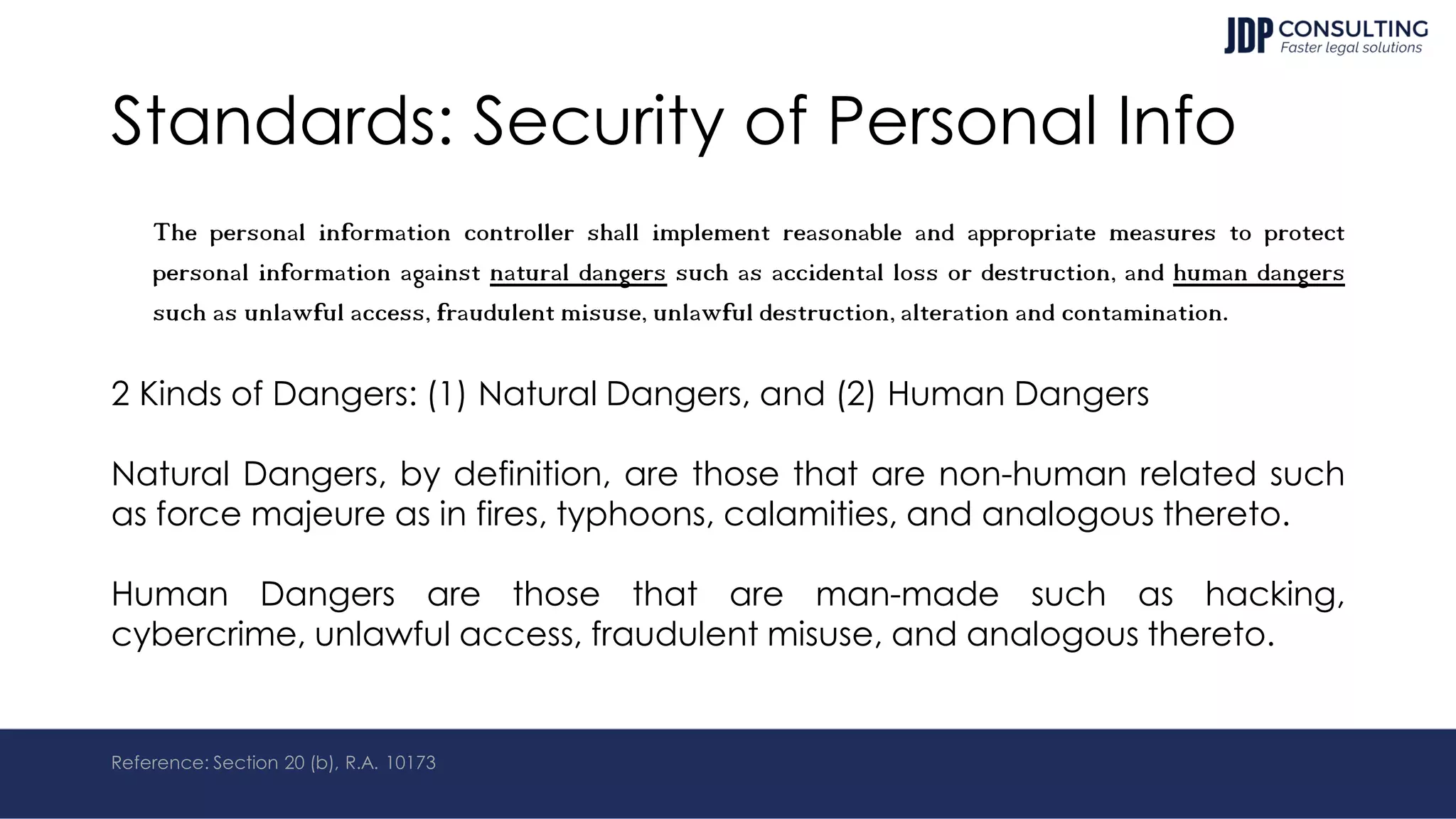 JDP CONSULTING
Faster legal solutions

Standards: Security of Personal Info

The personal information controller shall implement reasonable and appropriate measures to protect personal information against natural dangers such as accidental loss or destruction, and human dangers such as unlawful access, fraudulent misuse, unlawful destruction, alteration and contamination.

2 Kinds of Dangers: (1) Natural Dangers, and (2) Human Dangers

Natural Dangers, by definition, are those that are non-human related such as force majeure as in fires, typhoons, calamities, and analogous thereto.

Human Dangers are those that are man-made such as hacking, cybercrime, unlawful access, fraudulent misuse, and analogous thereto.

Reference: Section 20 (b), R.A. 10173